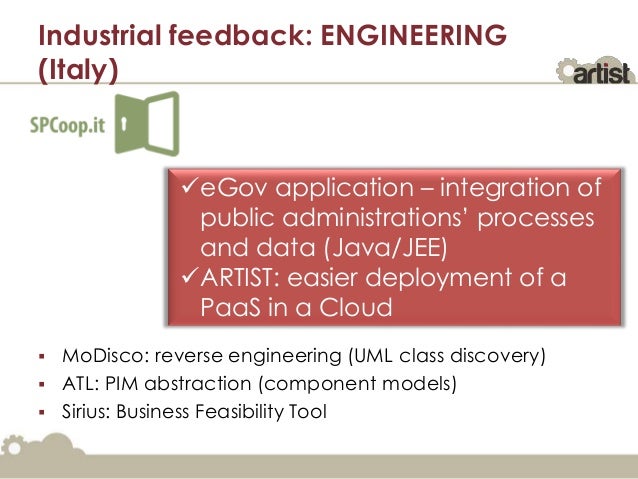 Industrial feedback: ENGINEERING (Italy)

artist

SPCoop.it

✓eGov application – integration of public administrations' processes and data (Java/JEE)
✓ARTIST: easier deployment of a PaaS in a Cloud

▪ MoDisco: reverse engineering (UML class discovery)
▪ ATL: PIM abstraction (component models)
▪ Sirius: Business Feasibility Tool